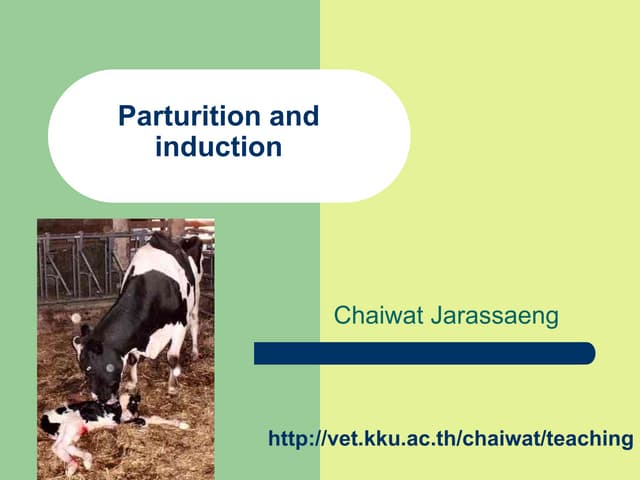 Parturition and induction

Chaiwat Jarassaeng

http://vet.kku.ac.th/chaiwat/teaching